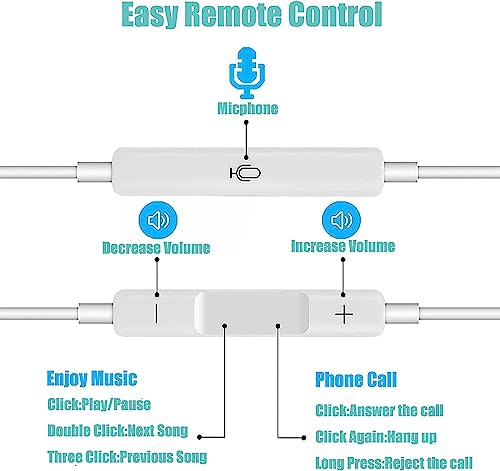 Easy Remote Control

Micphone

Decrease Volume

Increase Volume

Enjoy Music
Click:Play/Pause
Double Click:Next Song
Three Click:Previous Song

Phone Call
Click:Answer the call
Click Again:Hang up
Long Press:Reject the call